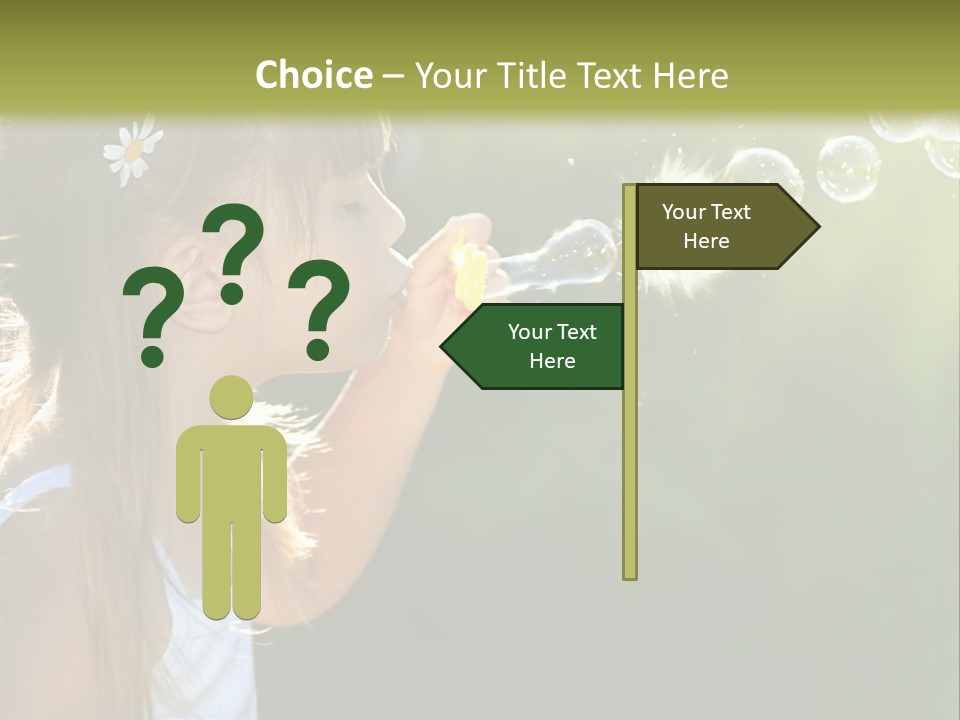 Choice – Your Title Text Here

? ? ?

Your Text Here

Your Text Here